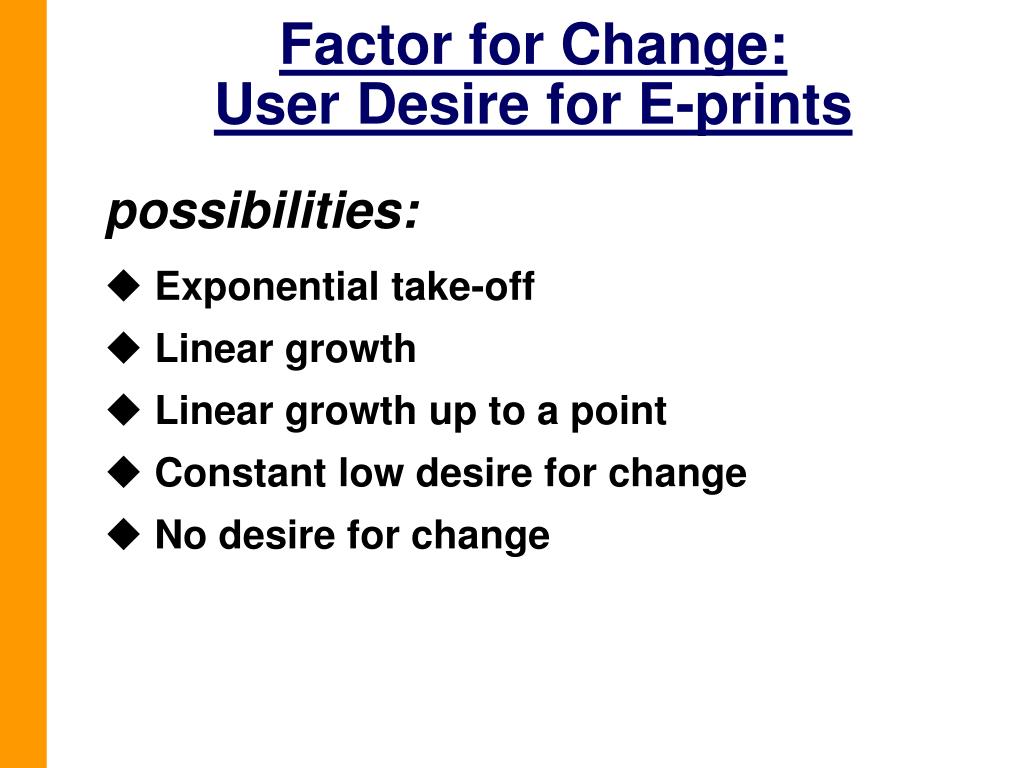 Factor for Change:
User Desire for E-prints

possibilities:

◆ Exponential take-off
◆ Linear growth
◆ Linear growth up to a point
◆ Constant low desire for change
◆ No desire for change